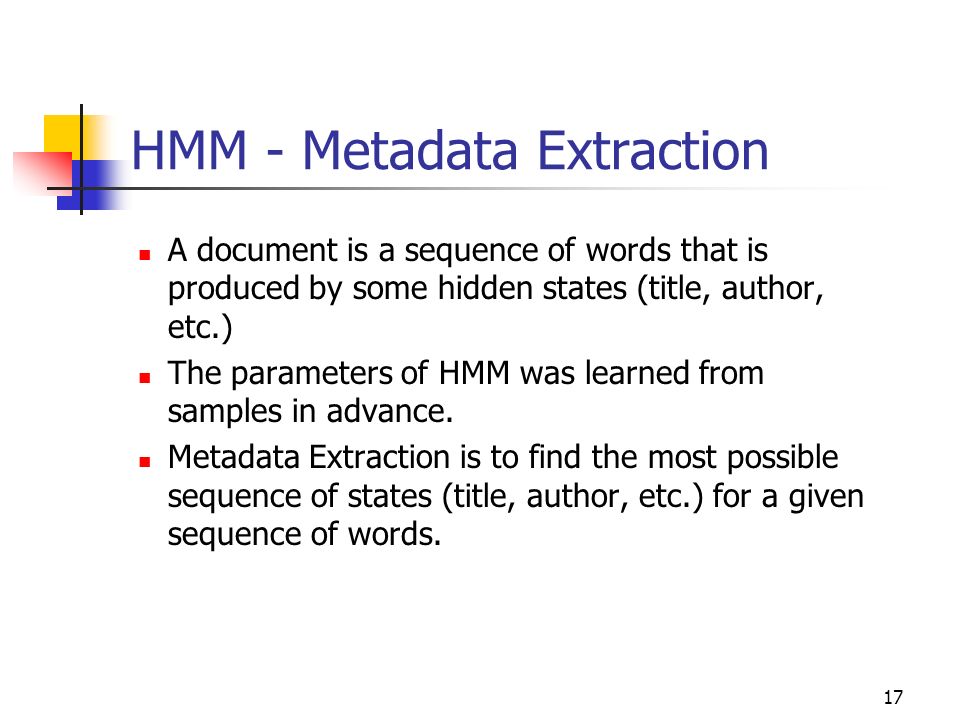 HMM - Metadata Extraction

- A document is a sequence of words that is produced by some hidden states (title, author, etc.)
- The parameters of HMM was learned from samples in advance.
- Metadata Extraction is to find the most possible sequence of states (title, author, etc.) for a given sequence of words.

17